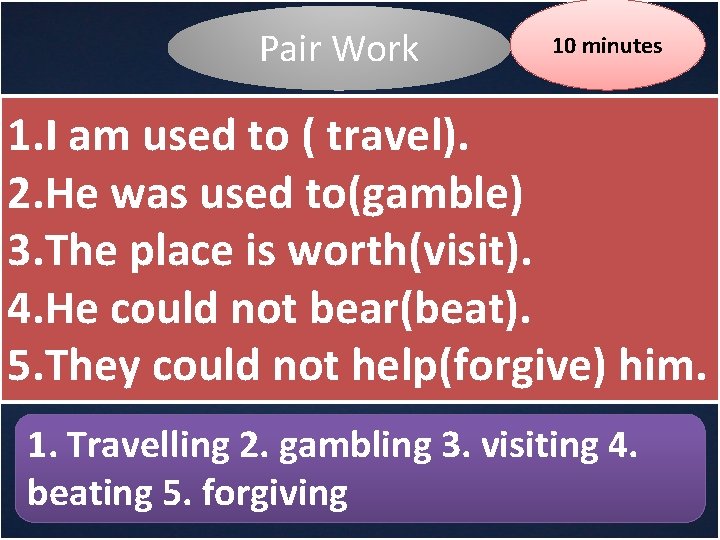 Pair Work

10 minutes

1.I am used to ( travel).
2.He was used to(gamble)
3.The place is worth(visit).
4.He could not bear(beat).
5.They could not help(forgive) him.

1. Travelling 2. gambling 3. visiting 4. beating 5. forgiving